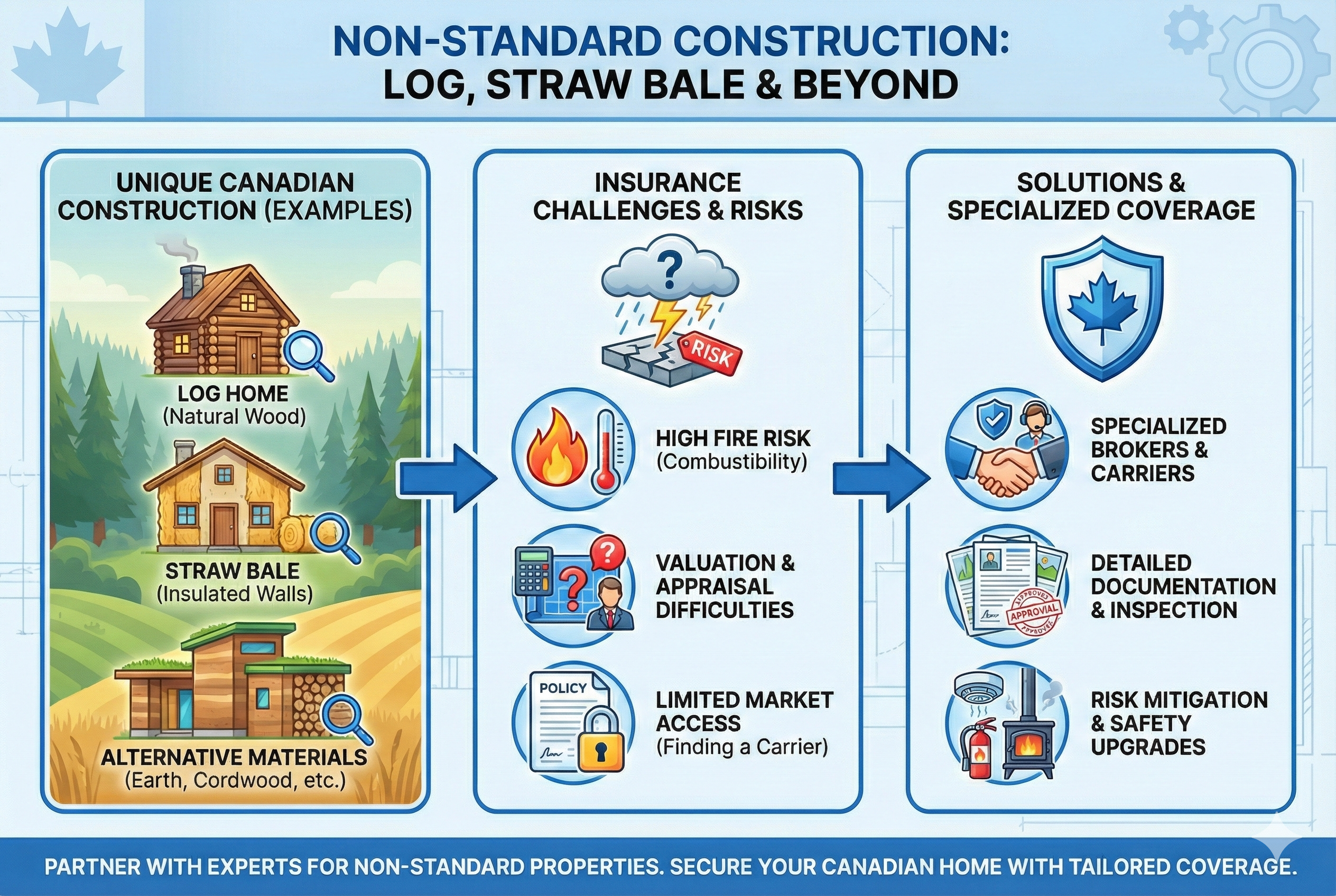 NON-STANDARD CONSTRUCTION:
LOG, STRAW BALE & BEYOND

UNIQUE CANADIAN CONSTRUCTION (EXAMPLES)

LOG HOME
(Natural Wood)

STRAW BALE
(Insulated Walls)

ALTERNATIVE MATERIALS
(Earth, Cordwood, etc.)

INSURANCE CHALLENGES & RISKS

?

RISK

HIGH FIRE RISK
(Combustibility)

VALUATION & APPRAISAL DIFFICULTIES

POLICY

LIMITED MARKET ACCESS
(Finding a Carrier)

SOLUTIONS & SPECIALIZED COVERAGE

SPECIALIZED BROKERS & CARRIERS

APPROVAL

DETAILED DOCUMENTATION & INSPECTION

RISK MITIGATION & SAFETY UPGRADES

PARTNER WITH EXPERTS FOR NON-STANDARD PROPERTIES. SECURE YOUR CANADIAN HOME WITH TAILORED COVERAGE.